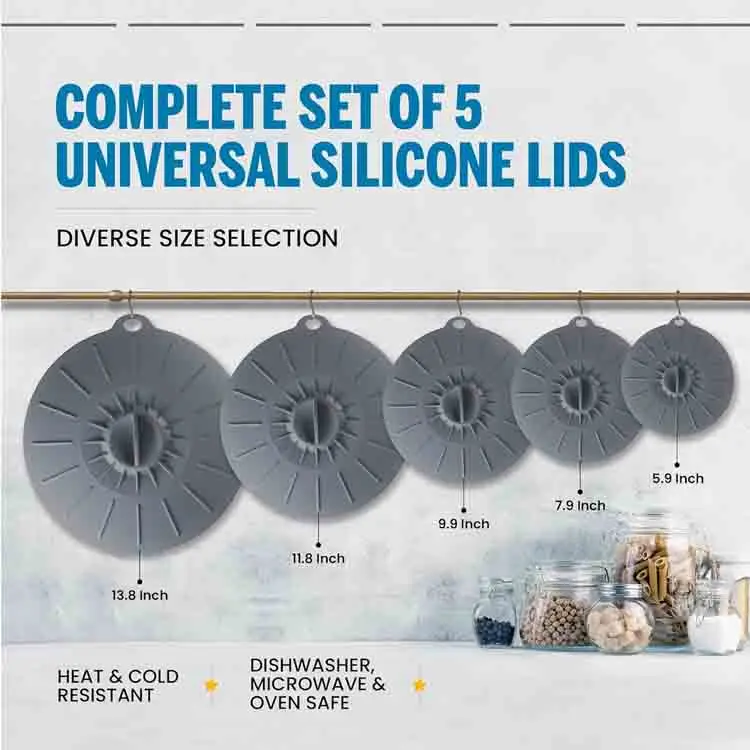 COMPLETE SET OF 5 UNIVERSAL SILICONE LIDS

DIVERSE SIZE SELECTION

13.8 Inch

11.8 Inch

9.9 Inch

7.9 Inch

5.9 Inch

HEAT & COLD RESISTANT

DISHWASHER, MICROWAVE & OVEN SAFE